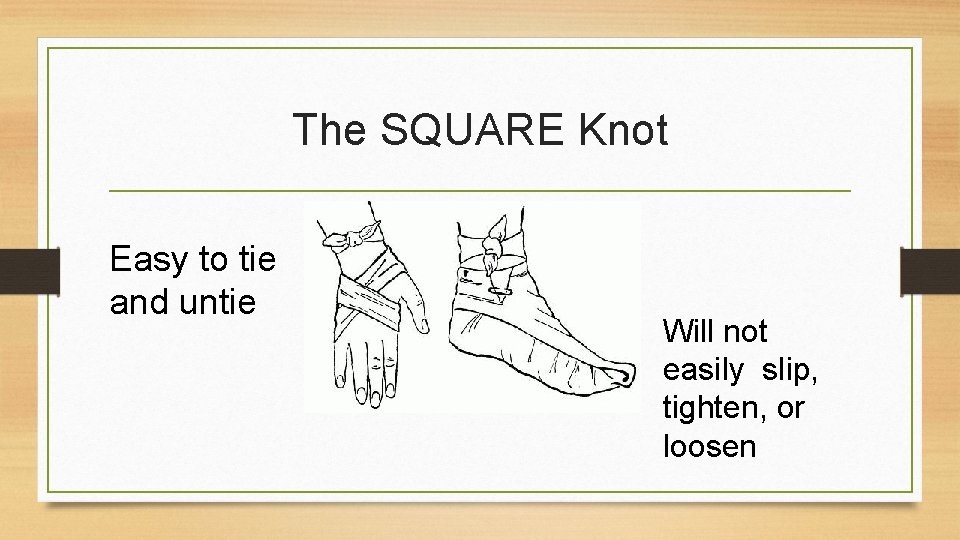 The SQUARE Knot

Easy to tie and untie

Will not easily slip, tighten, or loosen